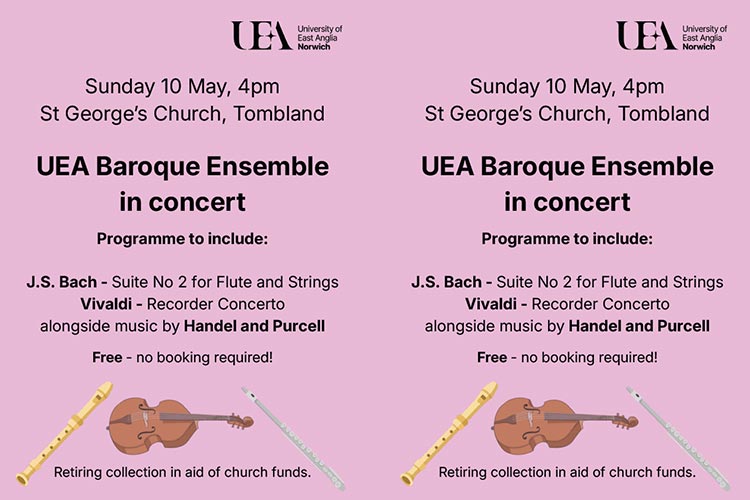 UEA University of East Anglia Norwich

Sunday 10 May, 4pm
St George's Church, Tombland

UEA Baroque Ensemble in concert

Programme to include:

J.S. Bach - Suite No 2 for Flute and Strings
Vivaldi - Recorder Concerto
alongside music by Handel and Purcell

Free - no booking required!

Retiring collection in aid of church funds.

UEA University of East Anglia Norwich

Sunday 10 May, 4pm
St George's Church, Tombland

UEA Baroque Ensemble in concert

Programme to include:

J.S. Bach - Suite No 2 for Flute and Strings
Vivaldi - Recorder Concerto
alongside music by Handel and Purcell

Free - no booking required!

Retiring collection in aid of church funds.